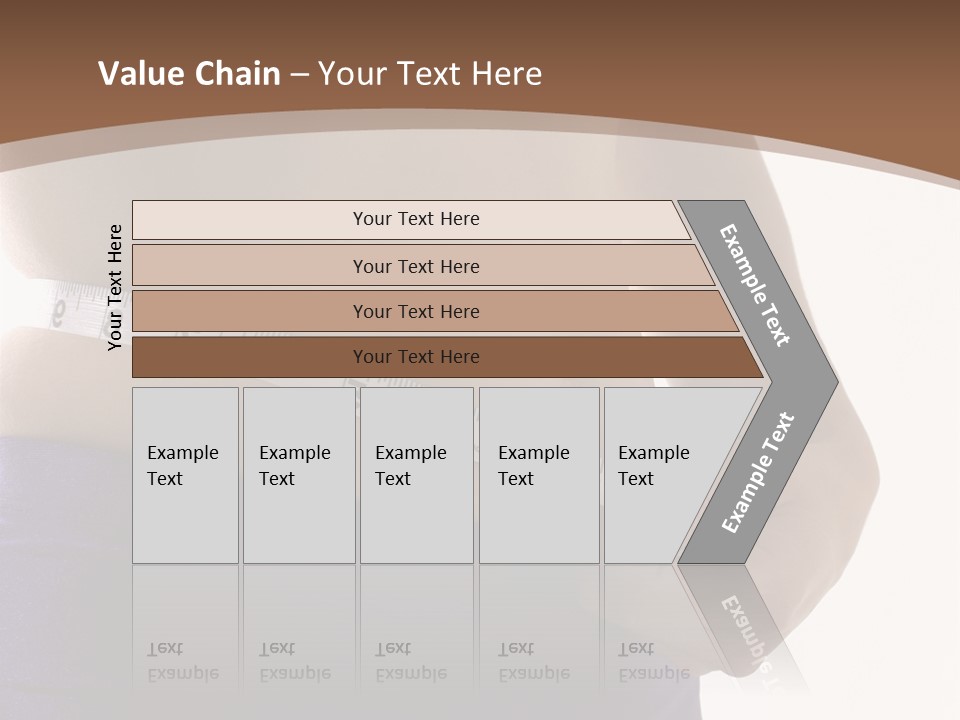 Value Chain – Your Text Here

Your Text Here

Your Text Here

Your Text Here

Your Text Here

Your Text Here

Example Text

Example Text

Example Text

Example Text

Example Text

Example Text

Example Text